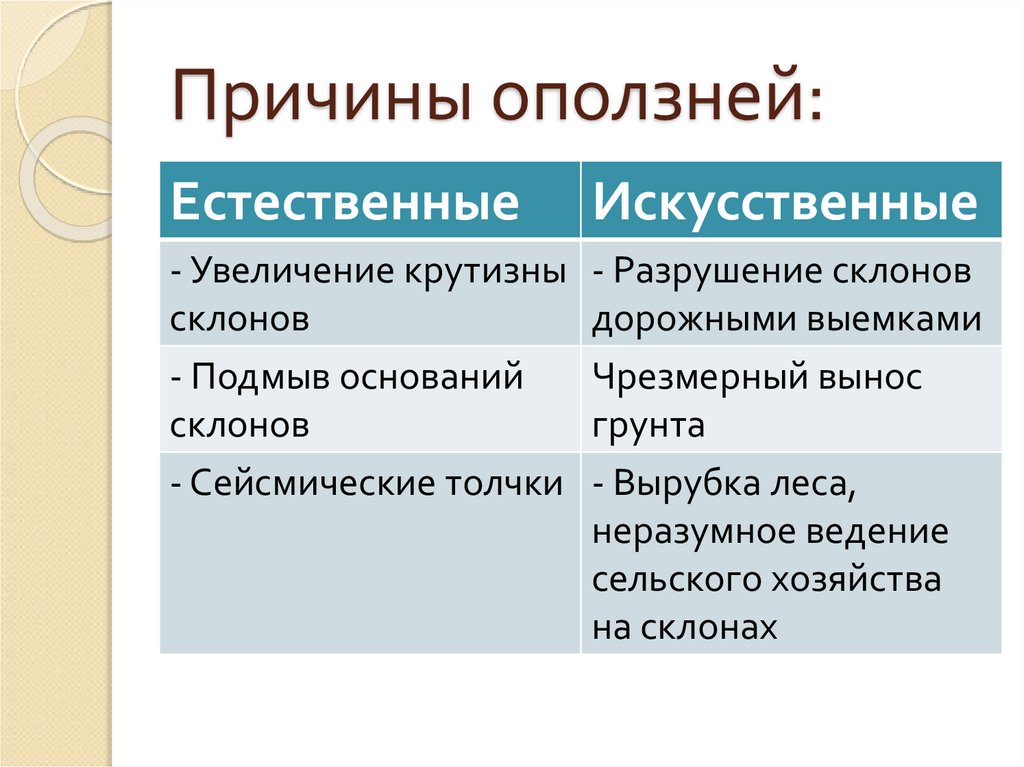 Причины оползней:

| Естественные | Искусственные |
|---|---|
| - Увеличение крутизны склонов | - Разрушение склонов дорожными выемками |
| - Подмыв оснований склонов | Чрезмерный вынос грунта |
| - Сейсмические толчки | - Вырубка леса, неразумное ведение сельского хозяйства на склонах |